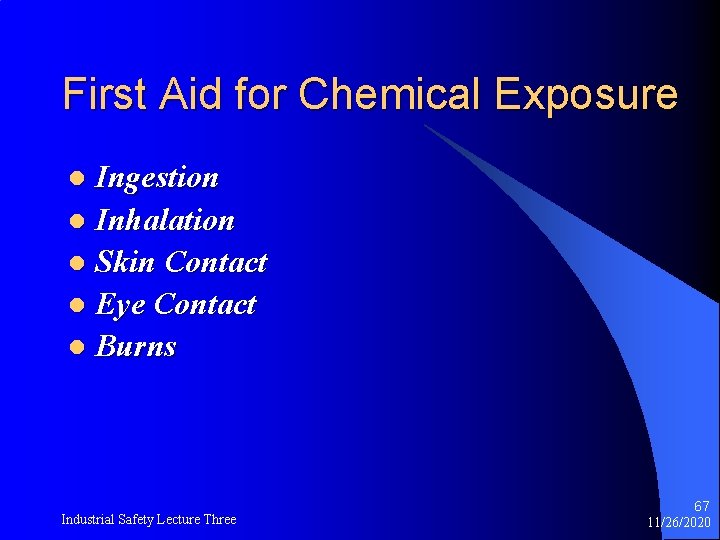 First Aid for Chemical Exposure

- Ingestion
- Inhalation
- Skin Contact
- Eye Contact
- Burns

Industrial Safety Lecture Three

67
11/26/2020